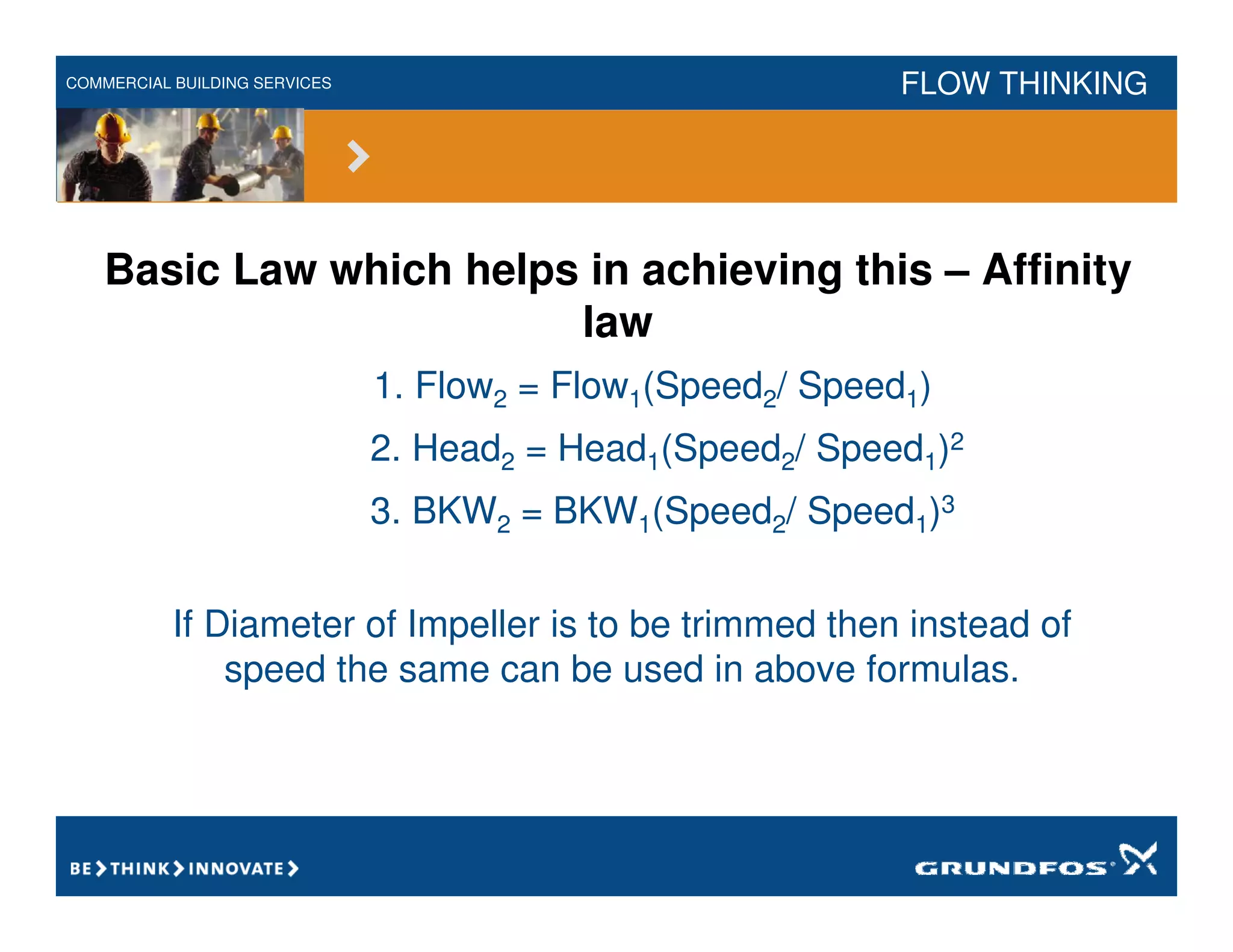 COMMERCIAL BUILDING SERVICES

FLOW THINKING

Basic Law which helps in achieving this – Affinity law

1. $Flow_2 = Flow_1(Speed_2/ Speed_1)$

2. $Head_2 = Head_1(Speed_2/ Speed_1)^2$

3. $BKW_2 = BKW_1(Speed_2/ Speed_1)^3$

If Diameter of Impeller is to be trimmed then instead of speed the same can be used in above formulas.

BE > THINK > INNOVATE >

GRUNDFOS